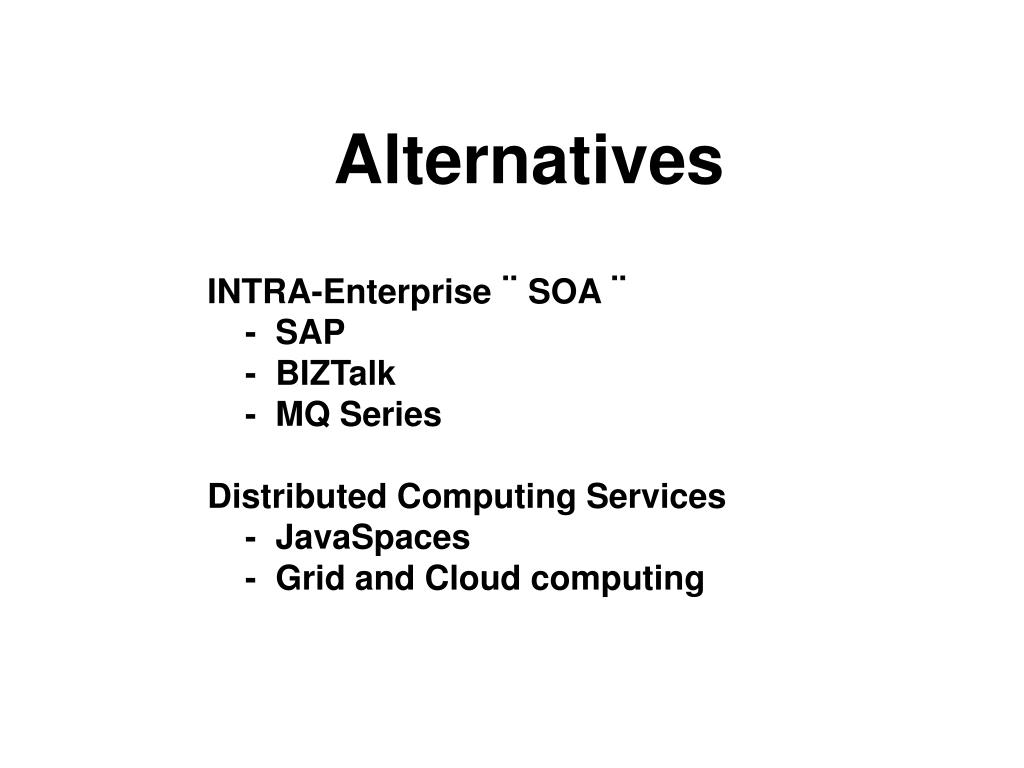 Alternatives

INTRA-Enterprise ¨ SOA ¨
- SAP
- BIZTalk
- MQ Series

Distributed Computing Services
- JavaSpaces
- Grid and Cloud computing